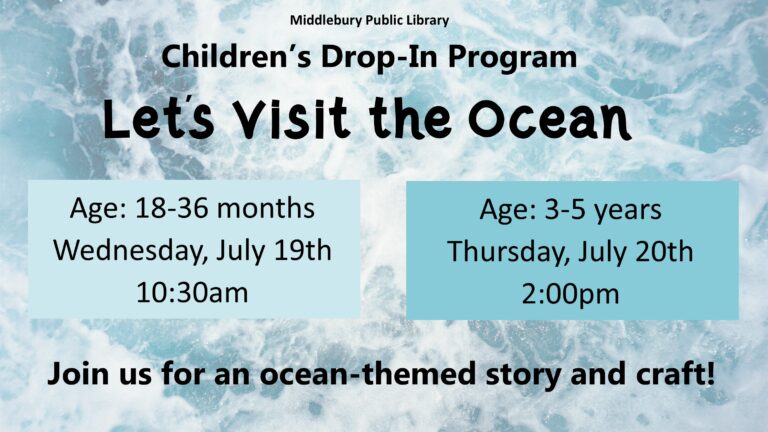 Middlebury Public Library

Children's Drop-In Program

Let's Visit the Ocean

Age: 18-36 months
Wednesday, July 19th
10:30am

Age: 3-5 years
Thursday, July 20th
2:00pm

Join us for an ocean-themed story and craft!